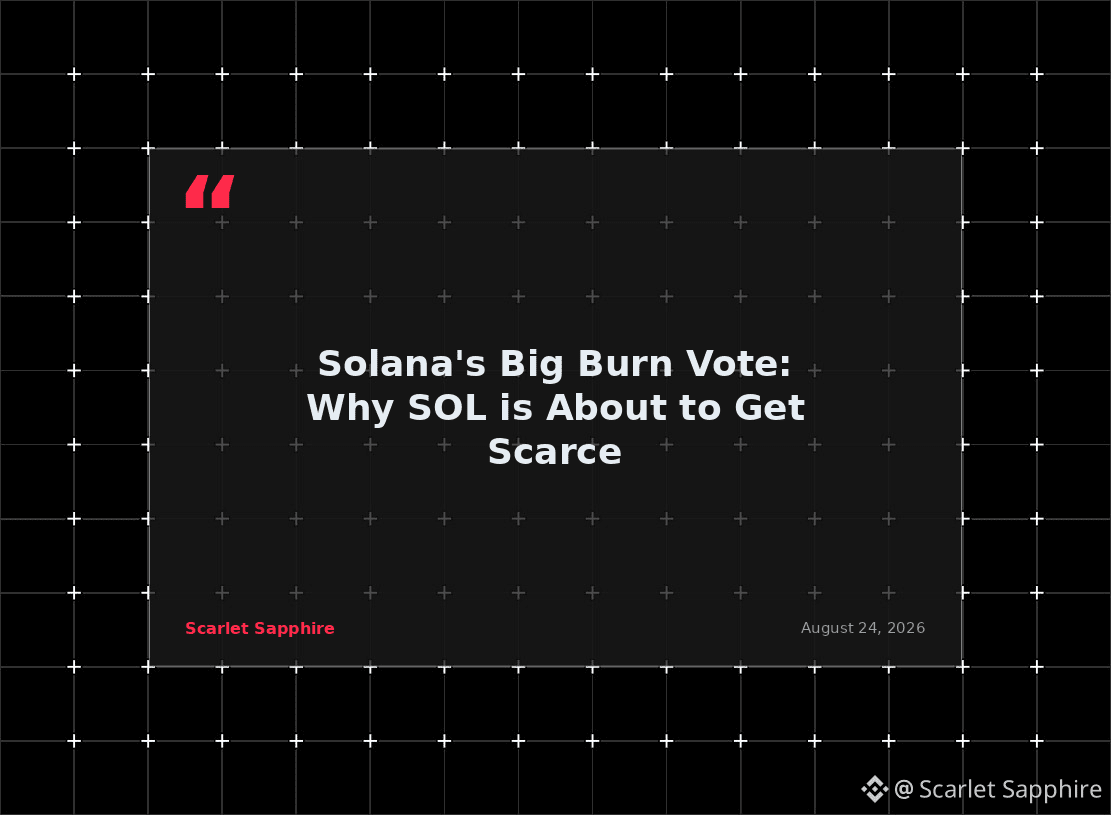 “

Solana's Big Burn Vote: Why SOL is About to Get Scarce

Scarlet Sapphire

August 24, 2026

@ Scarlet Sapphire